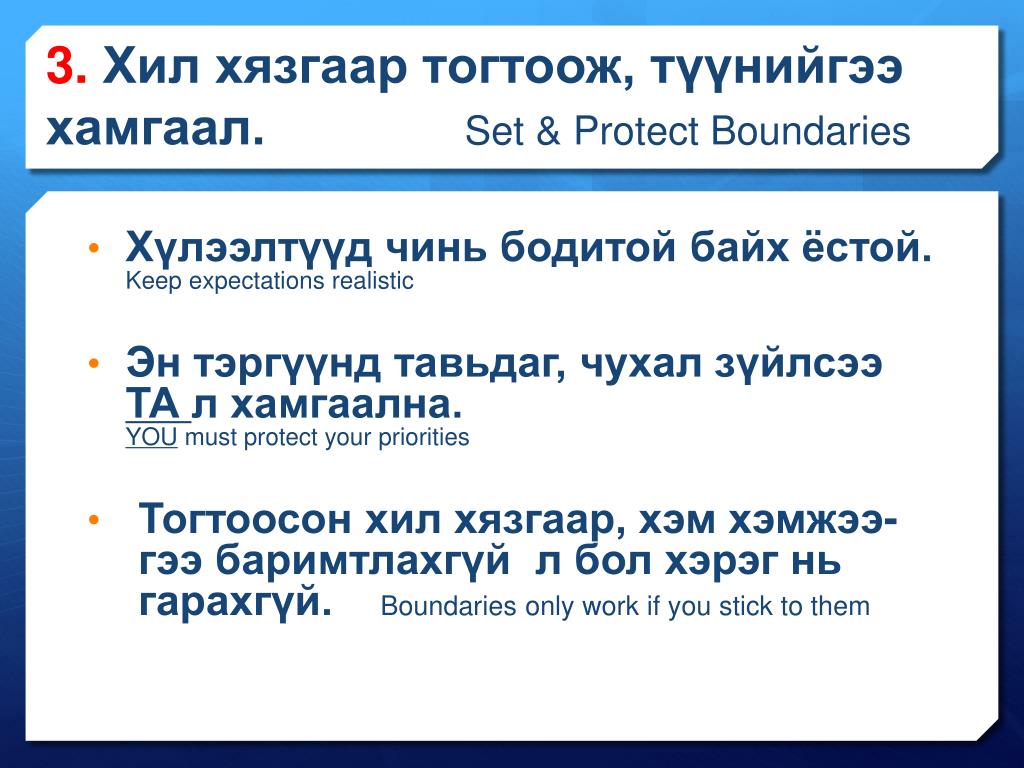 3. Хил хязгаар тогтоож, түүнийгээ хамгаал. Set & Protect Boundaries

• Хүлээлтүүд чинь бодитой байх ёстой.
Keep expectations realistic

• Эн тэргүүнд тавьдаг, чухал зүйлсээ ТА л хамгаална.
YOU must protect your priorities

• Тогтоосон хил хязгаар, хэм хэмжээгээ баримтлахгүй л бол хэрэг нь гарахгүй. Boundaries only work if you stick to them